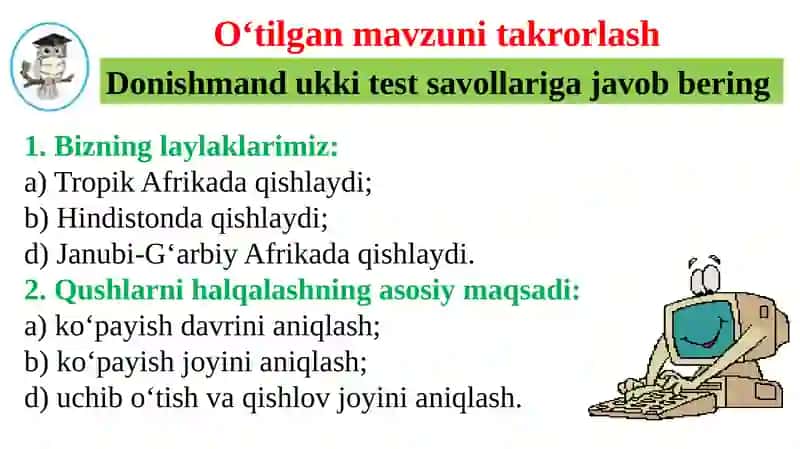 O‘tilgan mavzuni takrorlash

Donishmand ukki test savollariga javob bering

1. Bizning laylaklarimiz:
a) Tropik Afrikada qishlaydi;
b) Hindistonda qishlaydi;
d) Janubi-G‘arbiy Afrikada qishlaydi.

2. Qushlarni halqalashning asosiy maqsadi:
a) ko‘payish davrini aniqlash;
b) ko‘payish joyini aniqlash;
d) uchib o‘tish va qishlov joyini aniqlash.